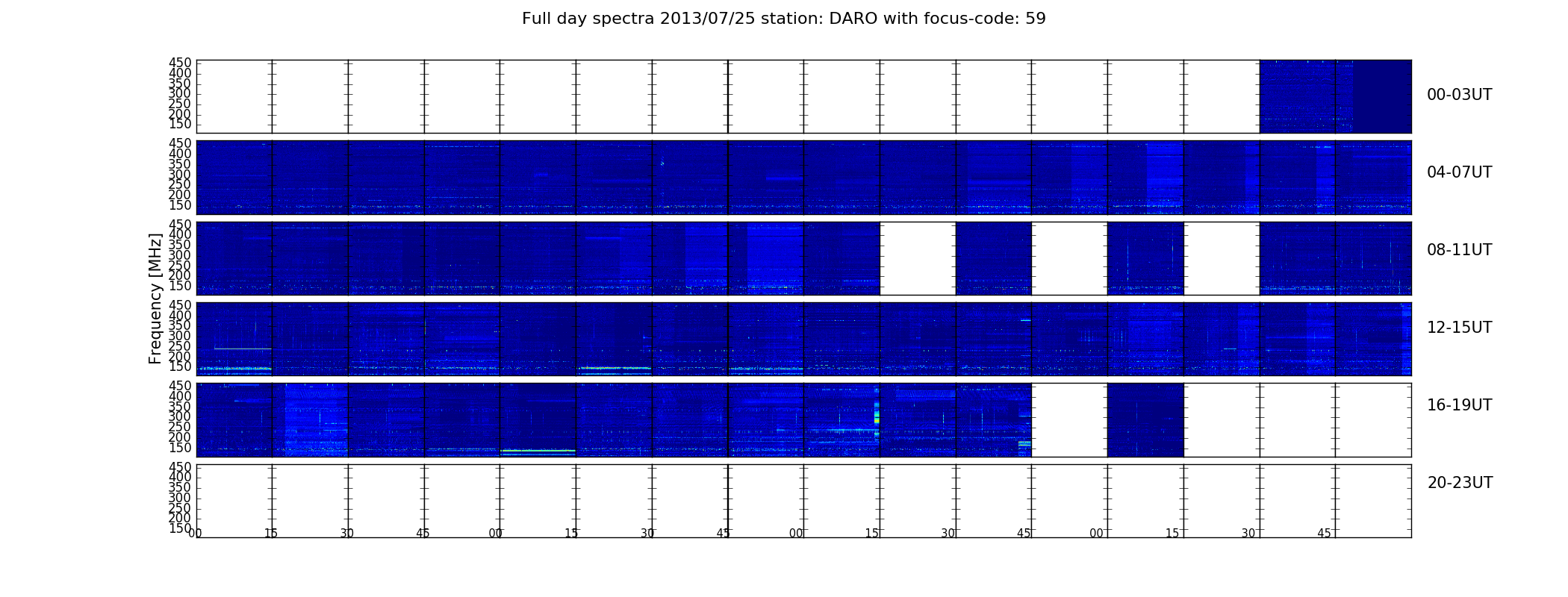 Full day spectra 2013/07/25 station: DARO with focus-code: 59

Frequency [MHz]

450
400
350
300
250
200
150

00-03UT

450
400
350
300
250
200
150

04-07UT

450
400
350
300
250
200
150

08-11UT

450
400
350
300
250
200
150

12-15UT

450
400
350
300
250
200
150

16-19UT

450
400
350
300
250
200
150

20-23UT

00 15 30 45 00 15 30 45 00 15 30 45 00 15 30 45